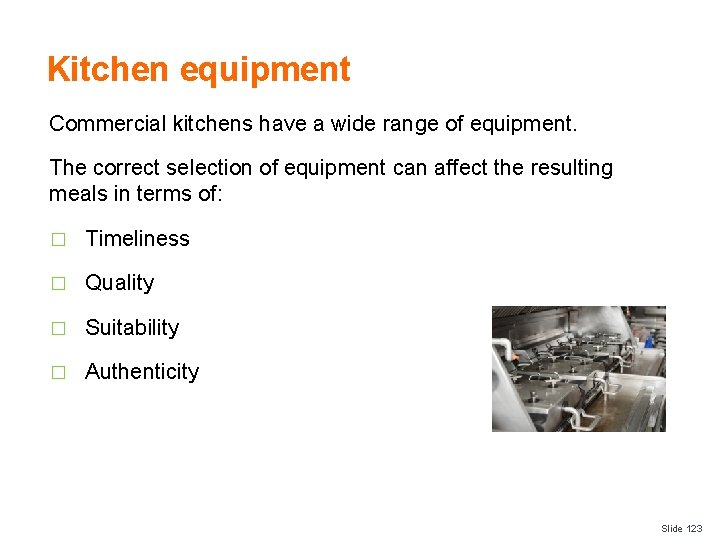 Kitchen equipment

Commercial kitchens have a wide range of equipment.

The correct selection of equipment can affect the resulting meals in terms of:

□ Timeliness

□ Quality

□ Suitability

□ Authenticity

Slide 123